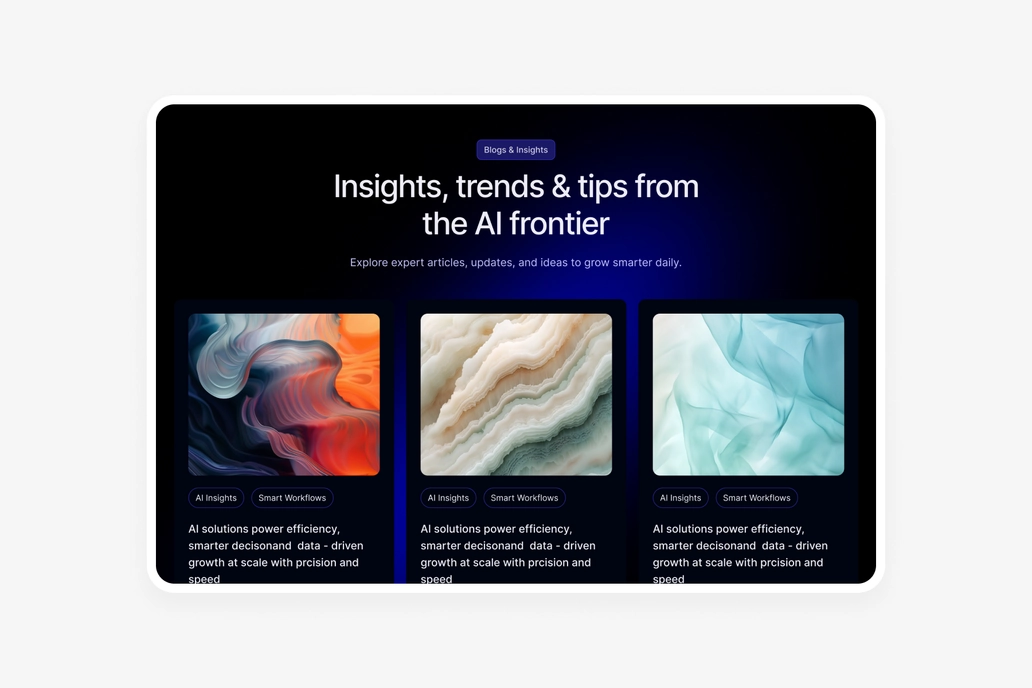 Blogs & Insights

Insights, trends & tips from the AI frontier

Explore expert articles, updates, and ideas to grow smarter daily.

AI Insights

Smart Workflows

AI solutions power efficiency, smarter decisonand data - driven growth at scale with prcision and speed

AI Insights

Smart Workflows

AI solutions power efficiency, smarter decisonand data - driven growth at scale with prcision and speed

AI Insights

Smart Workflows

AI solutions power efficiency, smarter decisonand data - driven growth at scale with prcision and speed